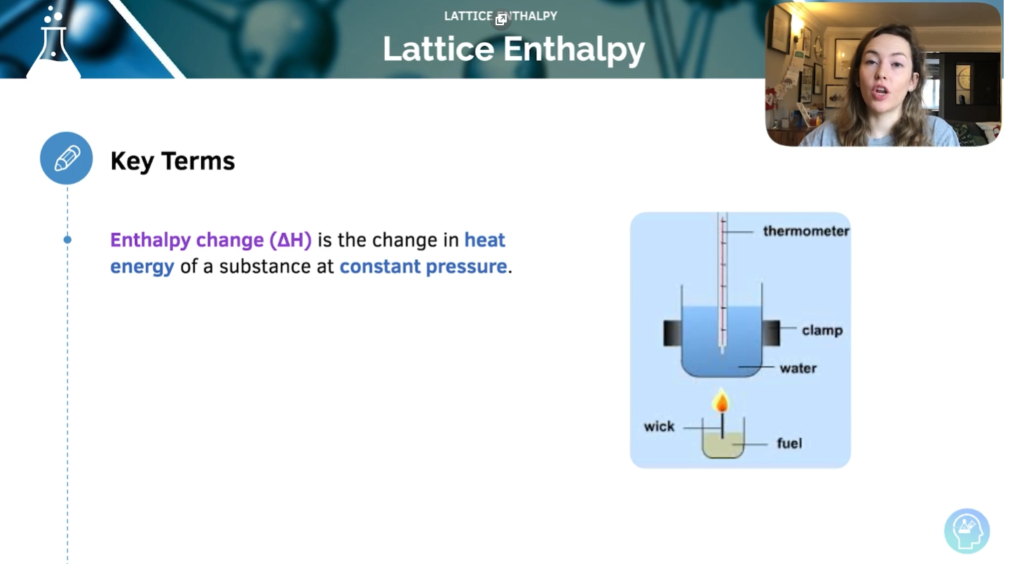 LATTICE ENTHALPY
Lattice Enthalpy

Key Terms

Enthalpy change (ΔH) is the change in heat energy of a substance at constant pressure.

thermometer
clamp
water
wick
fuel